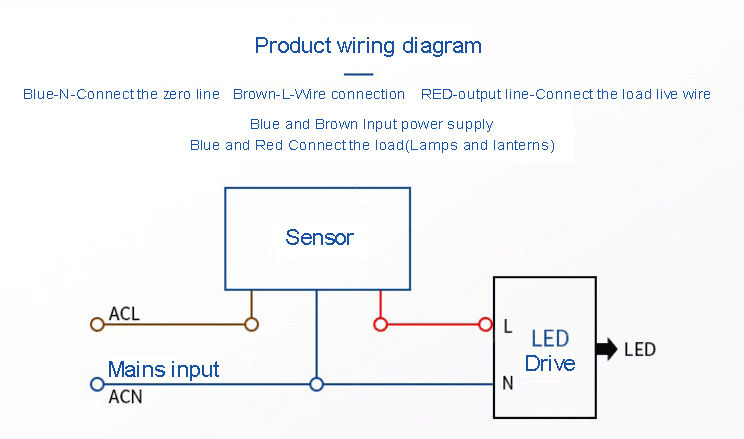 Product wiring diagram

Blue-N-Connect the zero line Brown-L-Wire connection RED-output line-Connect the load live wire

Blue and Brown Input power supply
Blue and Red Connect the load(Lamps and lanterns)

Sensor

ACL

Mains input
ACN

L
N

LED
Drive

LED